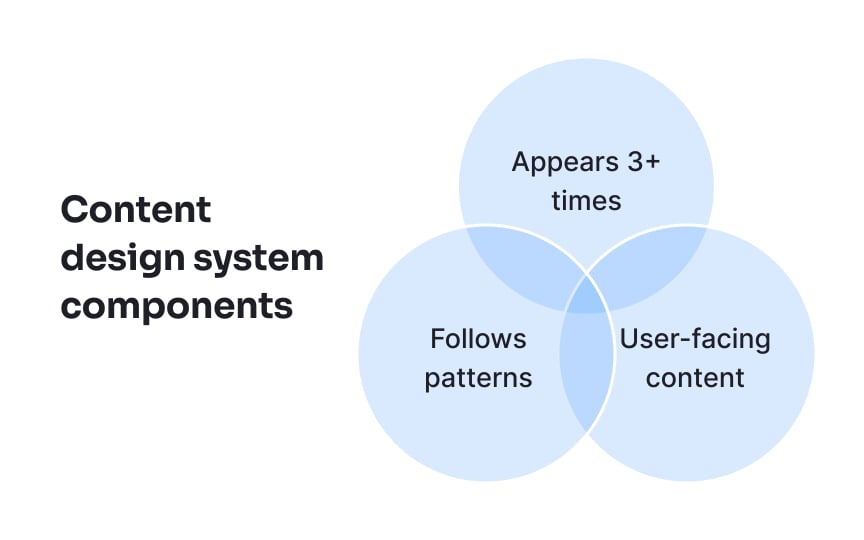 Content design system components

Appears 3+ times

Follows patterns

User-facing content